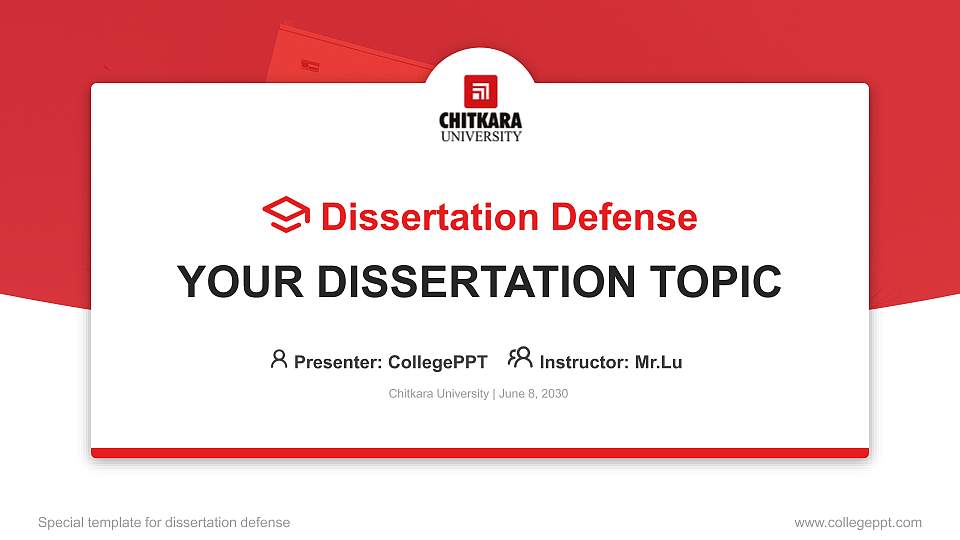 CHITKARA
UNIVERSITY

Dissertation Defense

YOUR DISSERTATION TOPIC

Presenter: CollegePPT Instructor: Mr.Lu

Chitkara University | June 8, 2030

Special template for dissertation defense

www.collegeppt.com